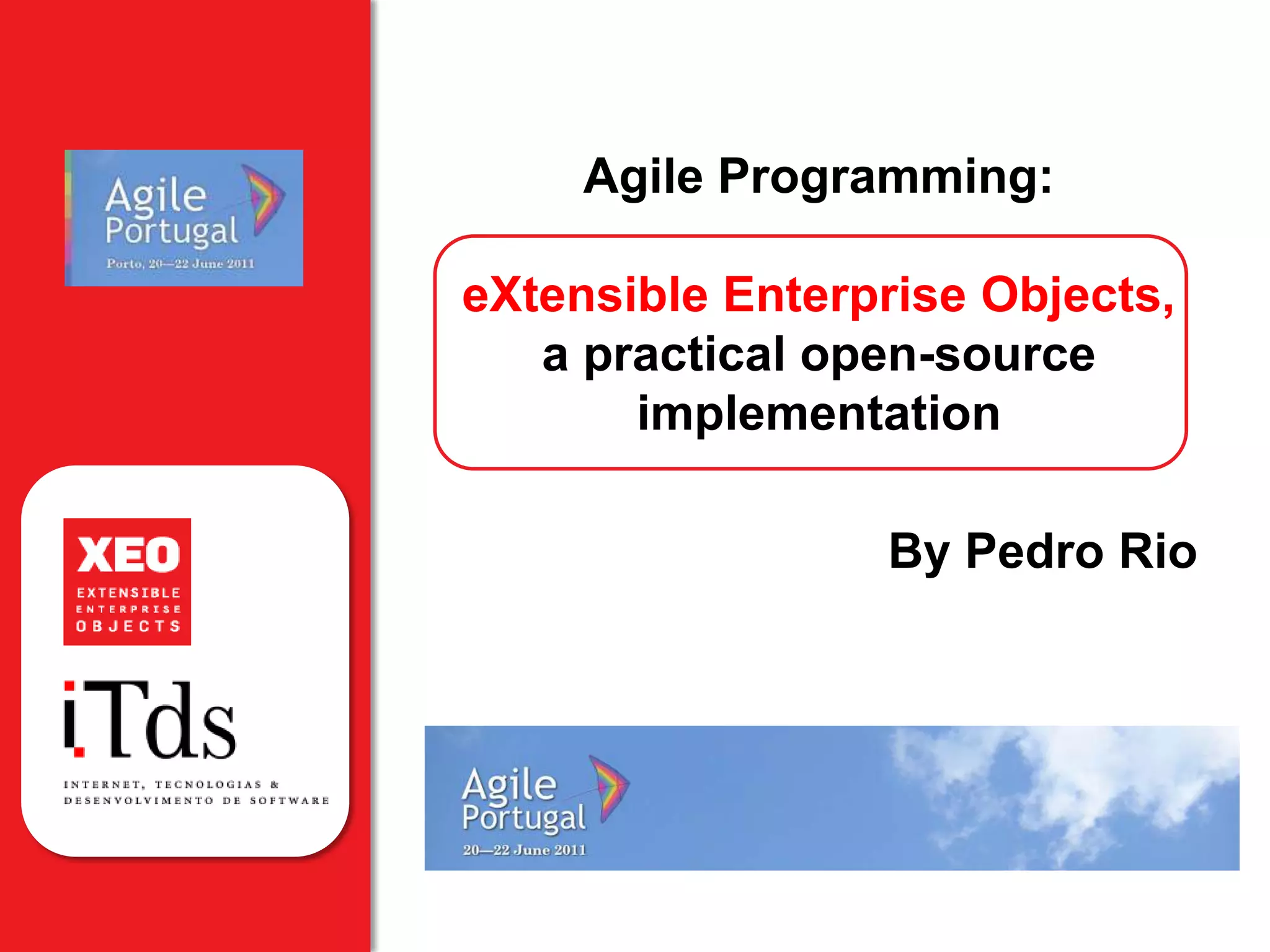 Agile Portugal
Porto, 20—22 June 2011

XEO
EXTENSIBLE ENTERPRISE OBJECTS

iTds
INTERNET, TECNOLOGIAS & DESENVOLVIMENTO DE SOFTWARE

Agile Programming:

eXtensible Enterprise Objects, a practical open-source implementation

By Pedro Rio

Agile Portugal
20—22 June 2011